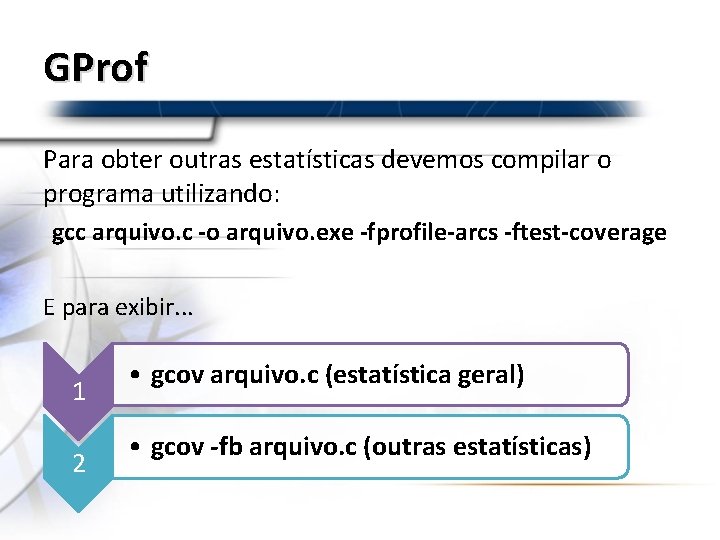 GProf

Para obter outras estatísticas devemos compilar o programa utilizando:

gcc arquivo.c -o arquivo.exe -fprofile-arcs -ftest-coverage

E para exibir...

1
• gcov arquivo.c (estatística geral)

2
• gcov -fb arquivo.c (outras estatísticas)